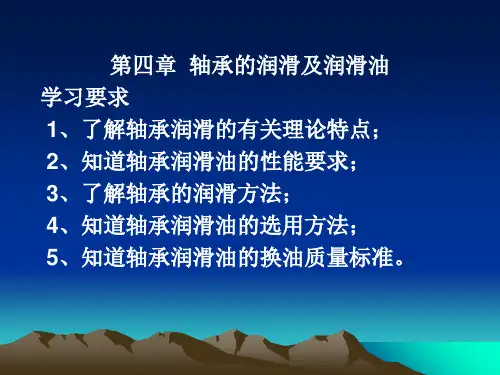 第四章 轴承的润滑及润滑油

学习要求

1、了解轴承润滑的有关理论特点；

2、知道轴承润滑油的性能要求；

3、了解轴承的润滑方法；

4、知道轴承润滑油的选用方法；

5、知道轴承润滑油的换油质量标准。